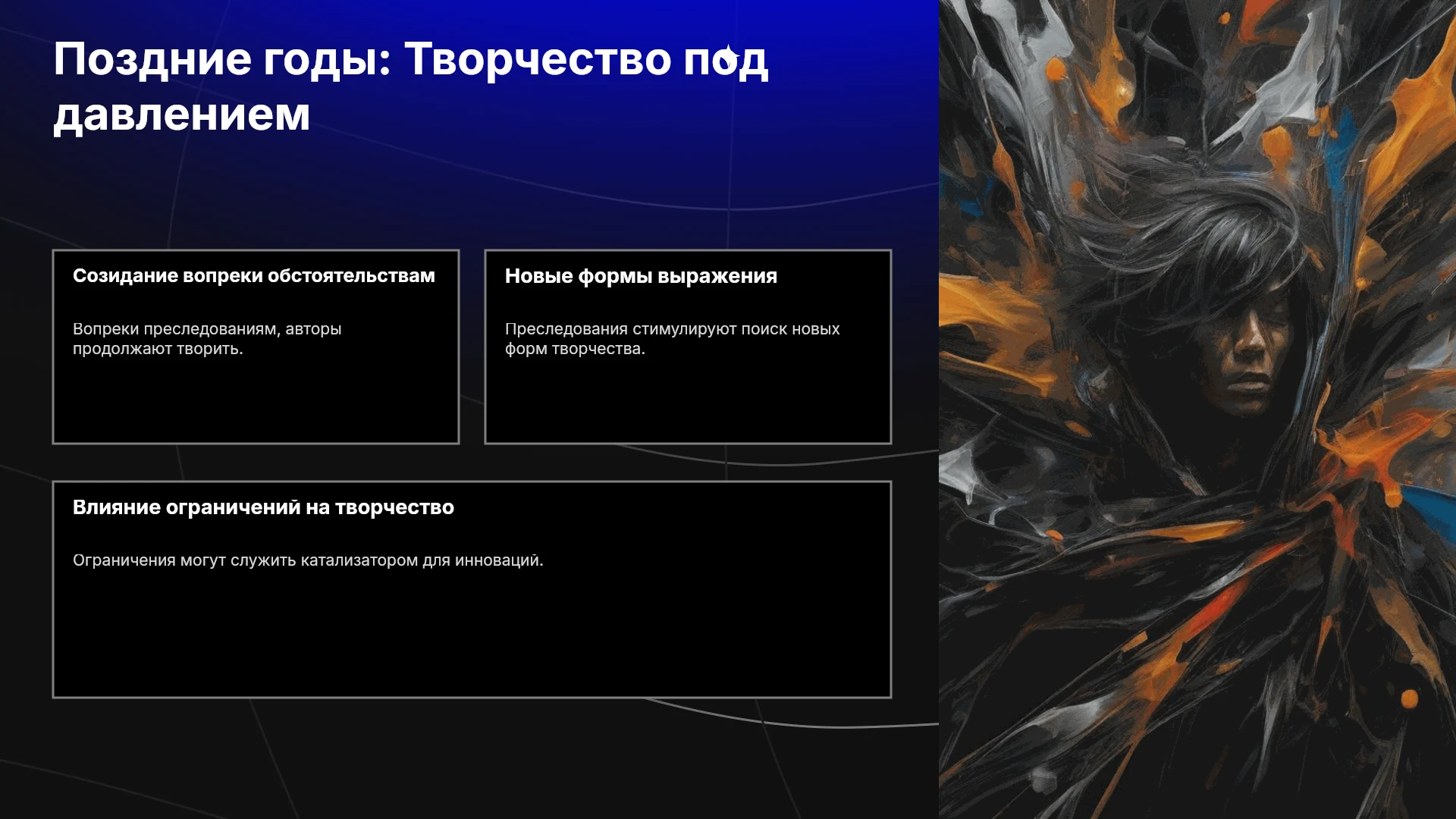 Поздние годы: Творчество под давлением

Созидание вопреки обстоятельствам

Вопреки преследованиям, авторы продолжают творить.

Новые формы выражения

Преследования стимулируют поиск новых форм творчества.

Влияние ограничений на творчество

Ограничения могут служить катализатором для инноваций.